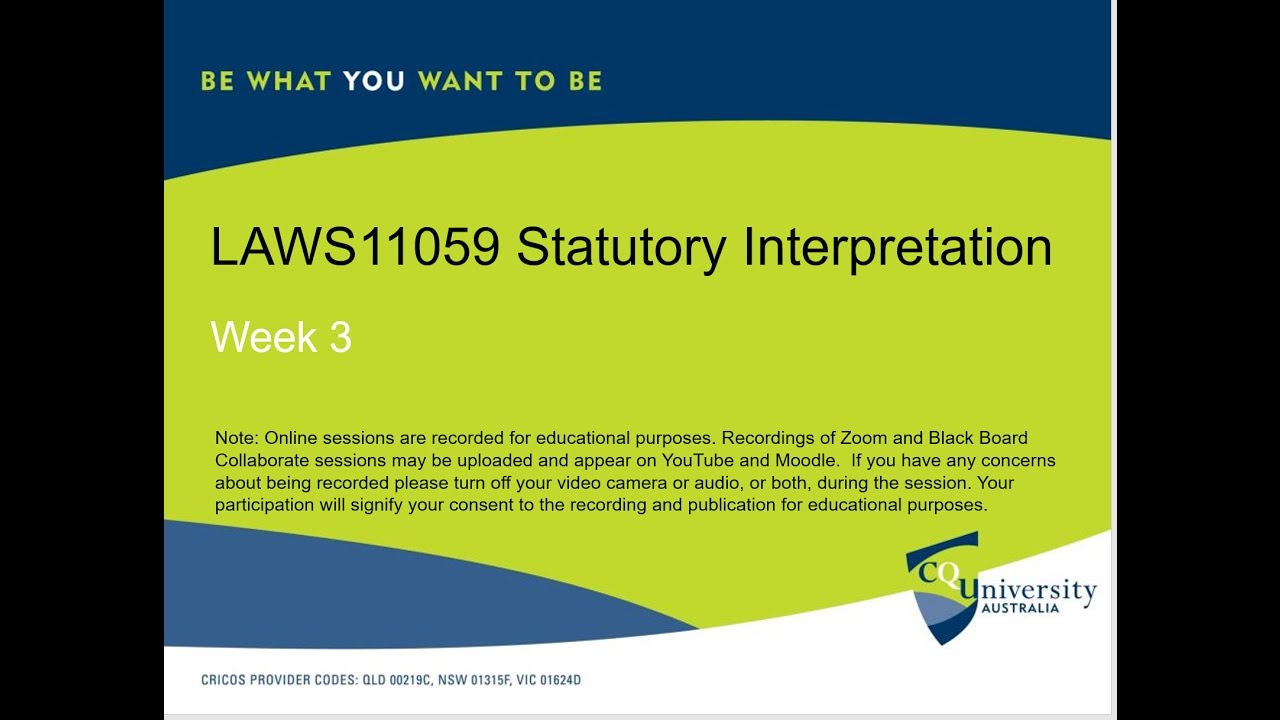 BE WHAT YOU WANT TO BE

LAWS11059 Statutory Interpretation

Week 3

Note: Online sessions are recorded for educational purposes. Recordings of Zoom and Black Board Collaborate sessions may be uploaded and appear on YouTube and Moodle. If you have any concerns about being recorded please turn off your video camera or audio, or both, during the session. Your participation will signify your consent to the recording and publication for educational purposes.

CQUniversity
AUSTRALIA

CRICOS PROVIDER CODES: QLD 00219C, NSW 01315F, VIC 01624D